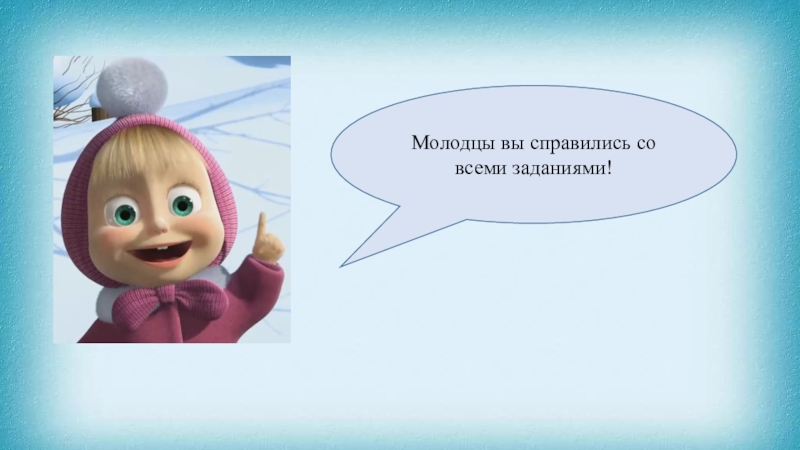 Молодцы вы справились со всеми заданиями!